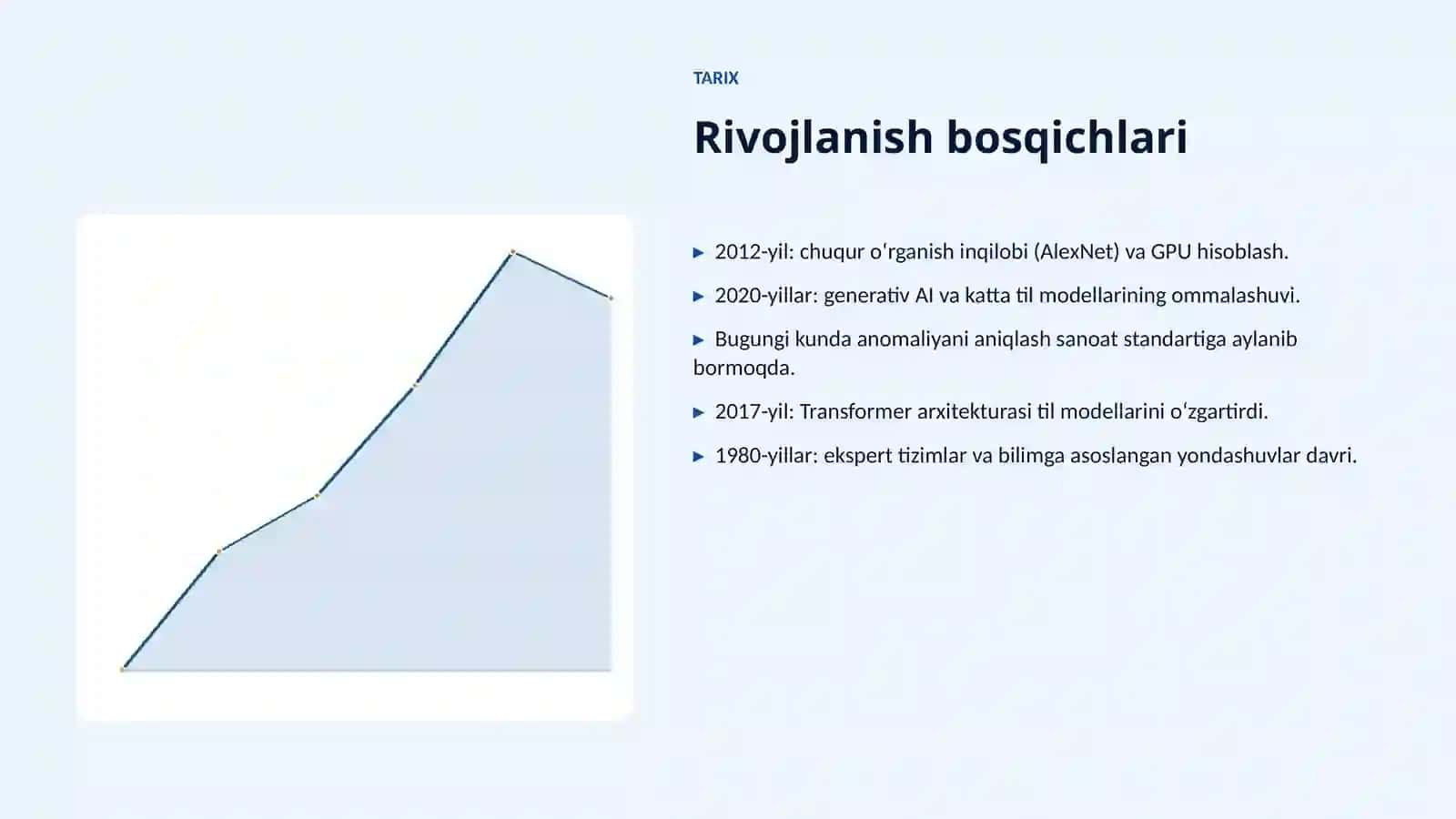 TARIX

Rivojlanish bosqichlari

▸ 2012-yil: chuqur oʻrganish inqilobi (AlexNet) va GPU hisoblash.

▸ 2020-yillar: generativ AI va katta til modellarining ommalashuvi.

▸ Bugungi kunda anomaliyani aniqlash sanoat standartiga aylanib bormoqda.

▸ 2017-yil: Transformer arxitekturasi til modellarini oʻzgartirdi.

▸ 1980-yillar: ekspert tizimlar va bilimga asoslangan yondashuvlar davri.